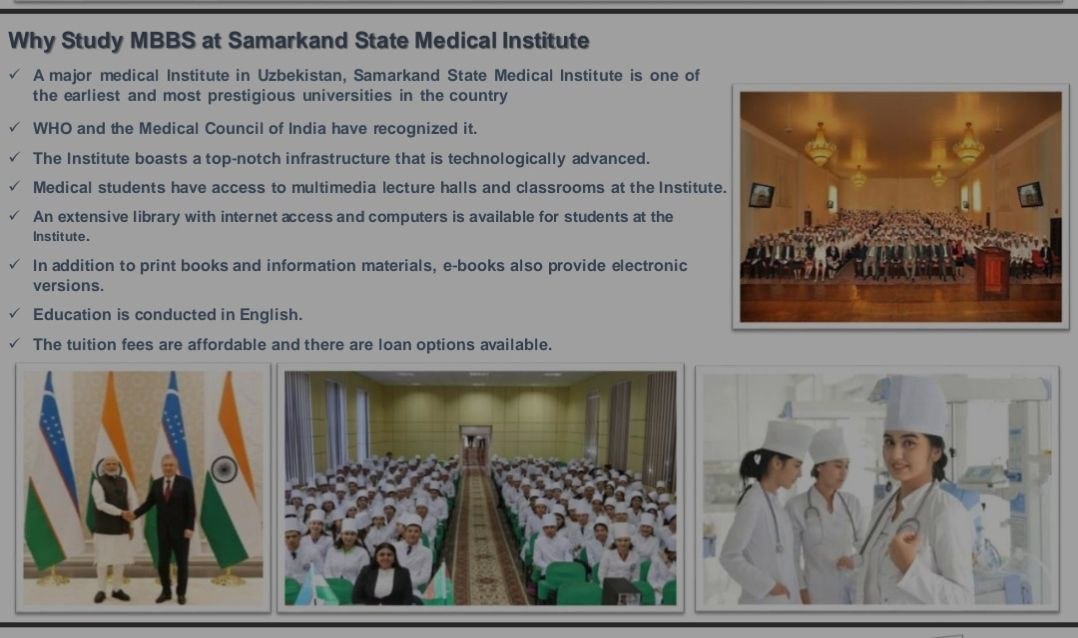 Why Study MBBS at Samarkand State Medical Institute

✓ A major medical Institute in Uzbekistan, Samarkand State Medical Institute is one of the earliest and most prestigious universities in the country

✓ WHO and the Medical Council of India have recognized it.

✓ The Institute boasts a top-notch infrastructure that is technologically advanced.

✓ Medical students have access to multimedia lecture halls and classrooms at the Institute.

✓ An extensive library with internet access and computers is available for students at the Institute.

✓ In addition to print books and information materials, e-books also provide electronic versions.

✓ Education is conducted in English.

✓ The tuition fees are affordable and there are loan options available.